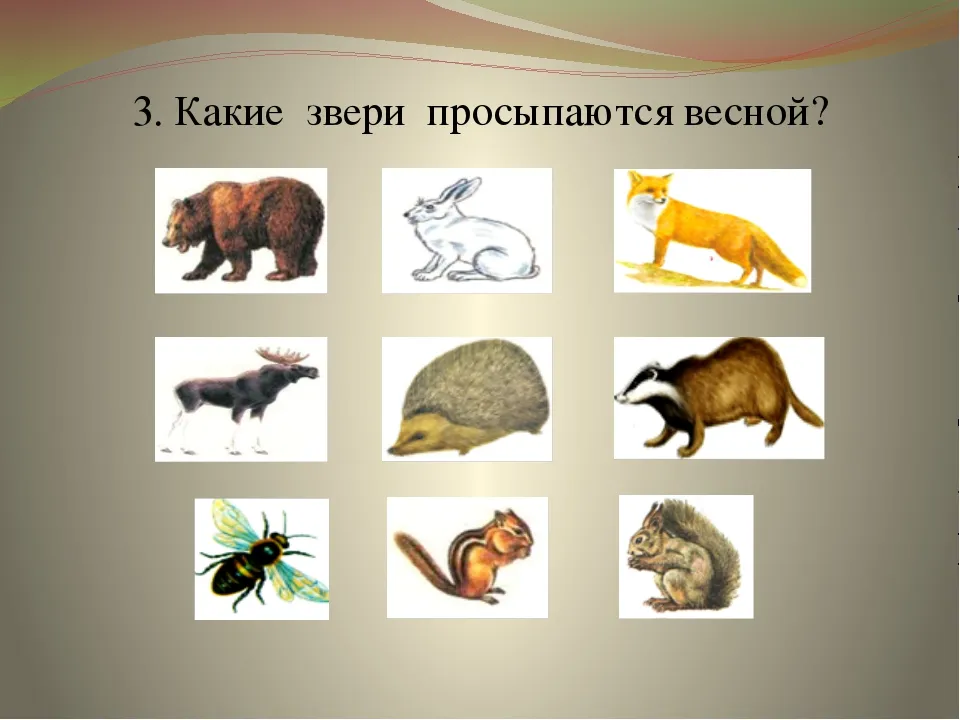 3. Какие звери просыпаются весной?